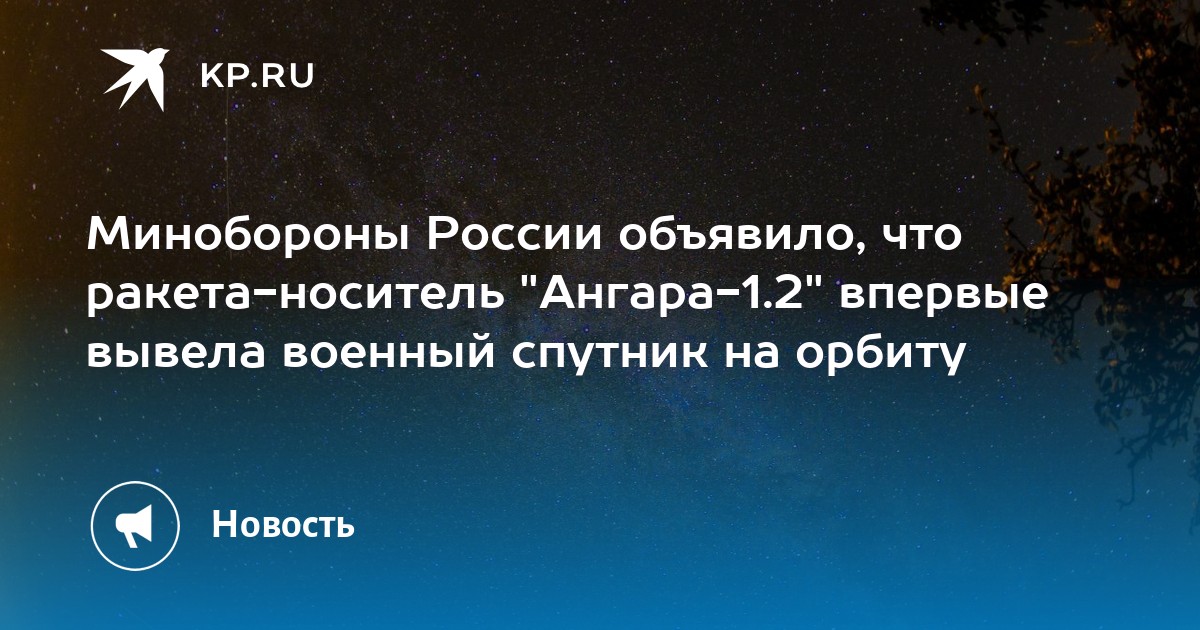 KP.RU

Минобороны России объявило, что ракета-носитель "Ангара-1.2" впервые вывела военный спутник на орбиту

Новость